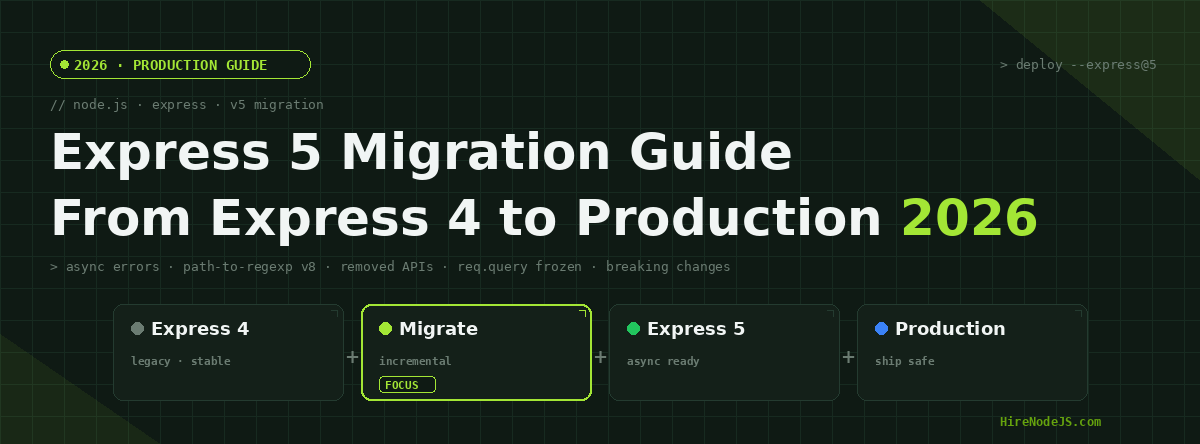 2026 · PRODUCTION GUIDE

> deploy --express@5

// node.js · express · v5 migration

Express 5 Migration Guide
From Express 4 to Production 2026

> async errors · path-to-regexp v8 · removed APIs · req.query frozen · breaking changes

Express 4
legacy · stable

+

Migrate
incremental
FOCUS

+

Express 5
async ready

+

Production
ship safe

HireNodeJS.com